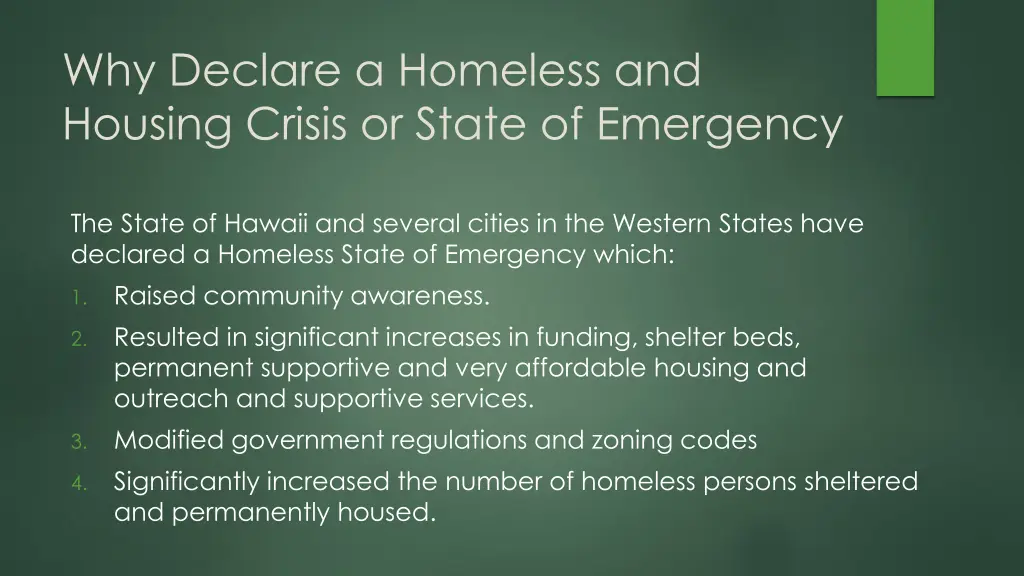 Why Declare a Homeless and Housing Crisis or State of Emergency

The State of Hawaii and several cities in the Western States have declared a Homeless State of Emergency which:

1. Raised community awareness.
2. Resulted in significant increases in funding, shelter beds, permanent supportive and very affordable housing and outreach and supportive services.
3. Modified government regulations and zoning codes
4. Significantly increased the number of homeless persons sheltered and permanently housed.